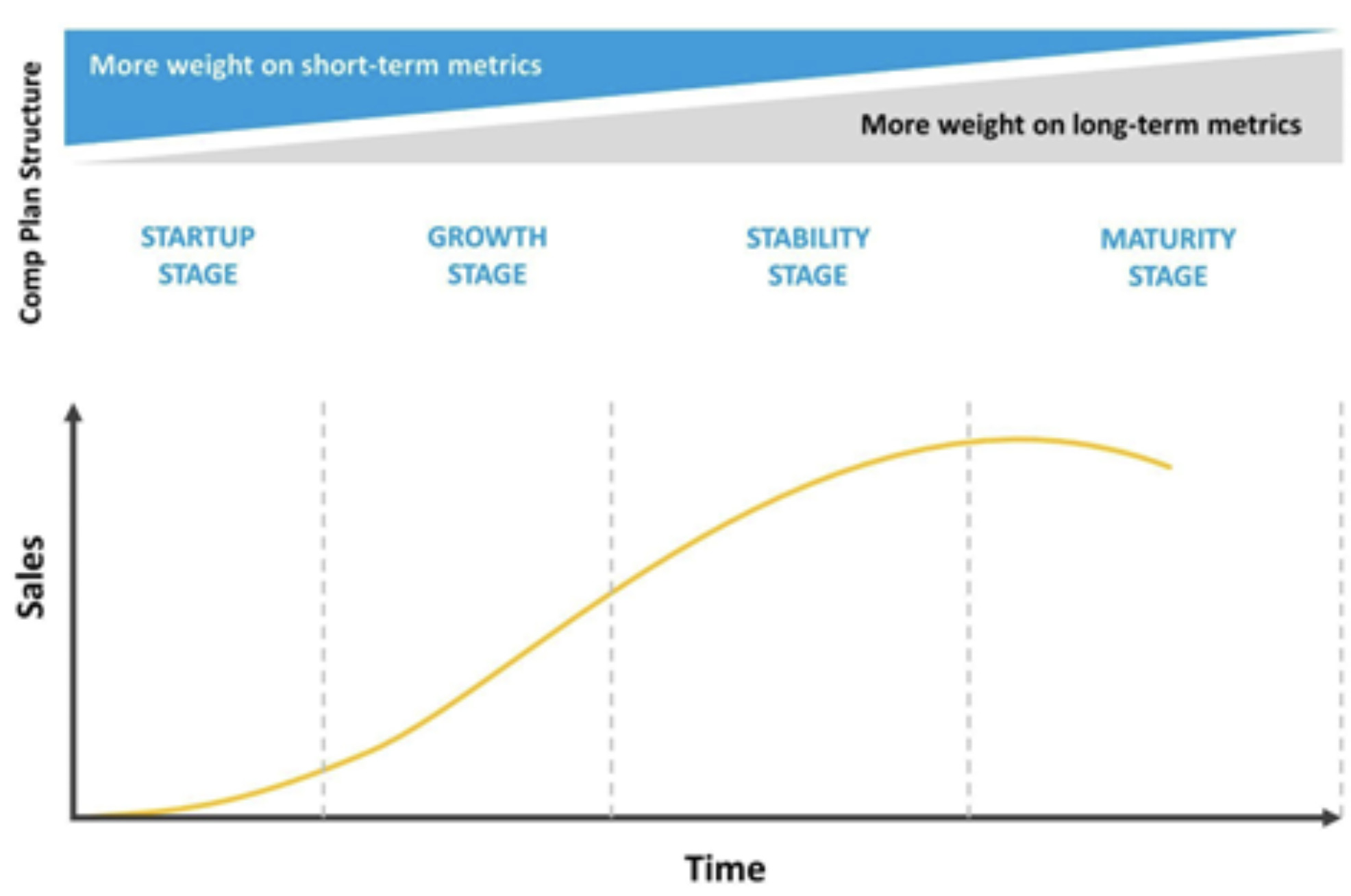 Comp Plan Structure

More weight on short-term metrics

More weight on long-term metrics

STARTUP STAGE

GROWTH STAGE

STABILITY STAGE

MATURITY STAGE

Sales

Time